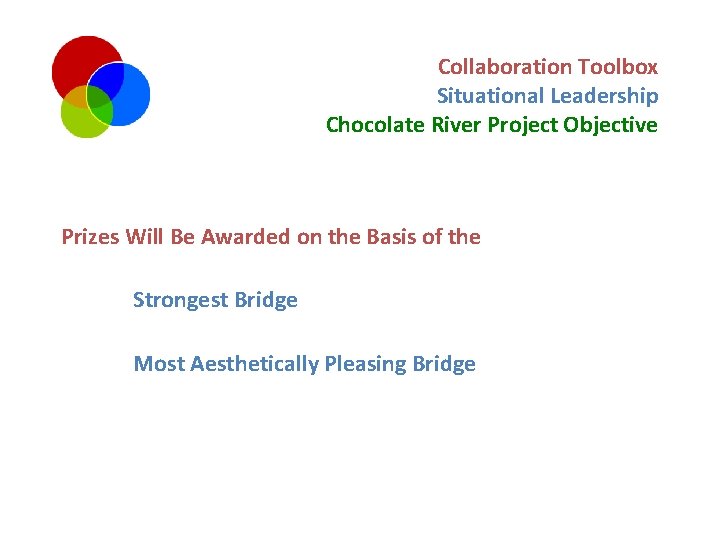 Collaboration Toolbox
Situational Leadership
Chocolate River Project Objective

Prizes Will Be Awarded on the Basis of the

Strongest Bridge

Most Aesthetically Pleasing Bridge